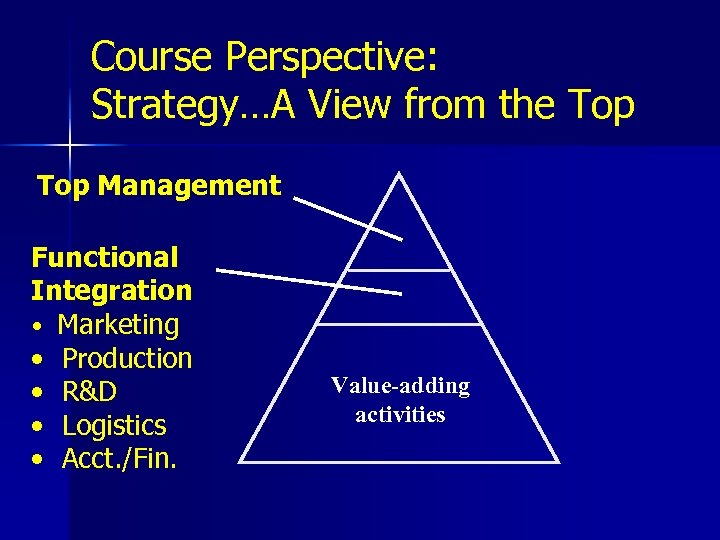 Course Perspective:
Strategy…A View from the Top

Top Management

Functional Integration
• Marketing
• Production
• R&D
• Logistics
• Acct./Fin.

Value-adding activities